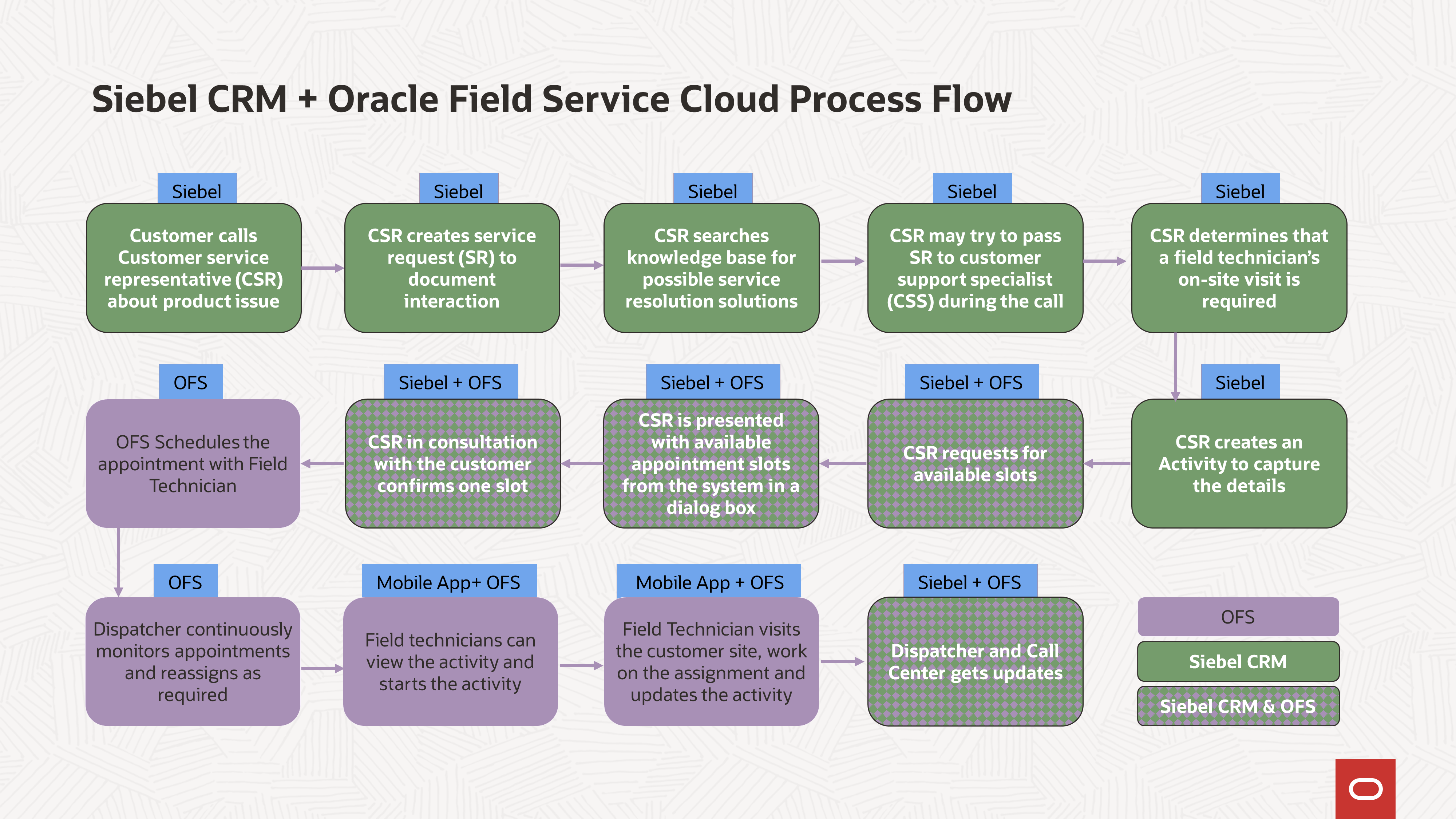 Siebel CRM + Oracle Field Service Cloud Process Flow

Siebel
Customer calls Customer service representative (CSR) about product issue

Siebel
CSR creates service request (SR) to document interaction

Siebel
CSR searches knowledge base for possible service resolution solutions

Siebel
CSR may try to pass SR to customer support specialist (CSS) during the call

Siebel
CSR determines that a field technician's on-site visit is required

Siebel
CSR creates an Activity to capture the details

Siebel + OFS
CSR requests for available slots

Siebel + OFS
CSR is presented with available appointment slots from the system in a dialog box

Siebel + OFS
CSR in consultation with the customer confirms one slot

OFS
OFS Schedules the appointment with Field Technician

OFS
Dispatcher continuously monitors appointments and reassigns as required

Mobile App+ OFS
Field technicians can view the activity and starts the activity

Mobile App + OFS
Field Technician visits the customer site, work on the assignment and updates the activity

Siebel + OFS
Dispatcher and Call Center gets updates

OFS
Siebel CRM
Siebel CRM & OFS